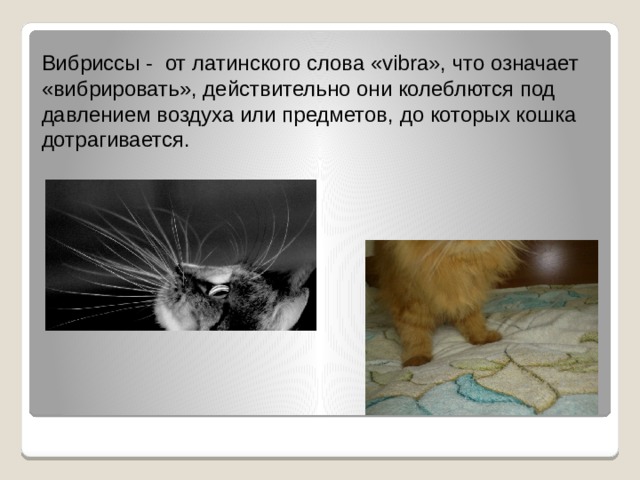 Вибриссы - от латинского слова «vibra», что означает «вибрировать», действительно они колеблются под давлением воздуха или предметов, до которых кошка дотрагивается.